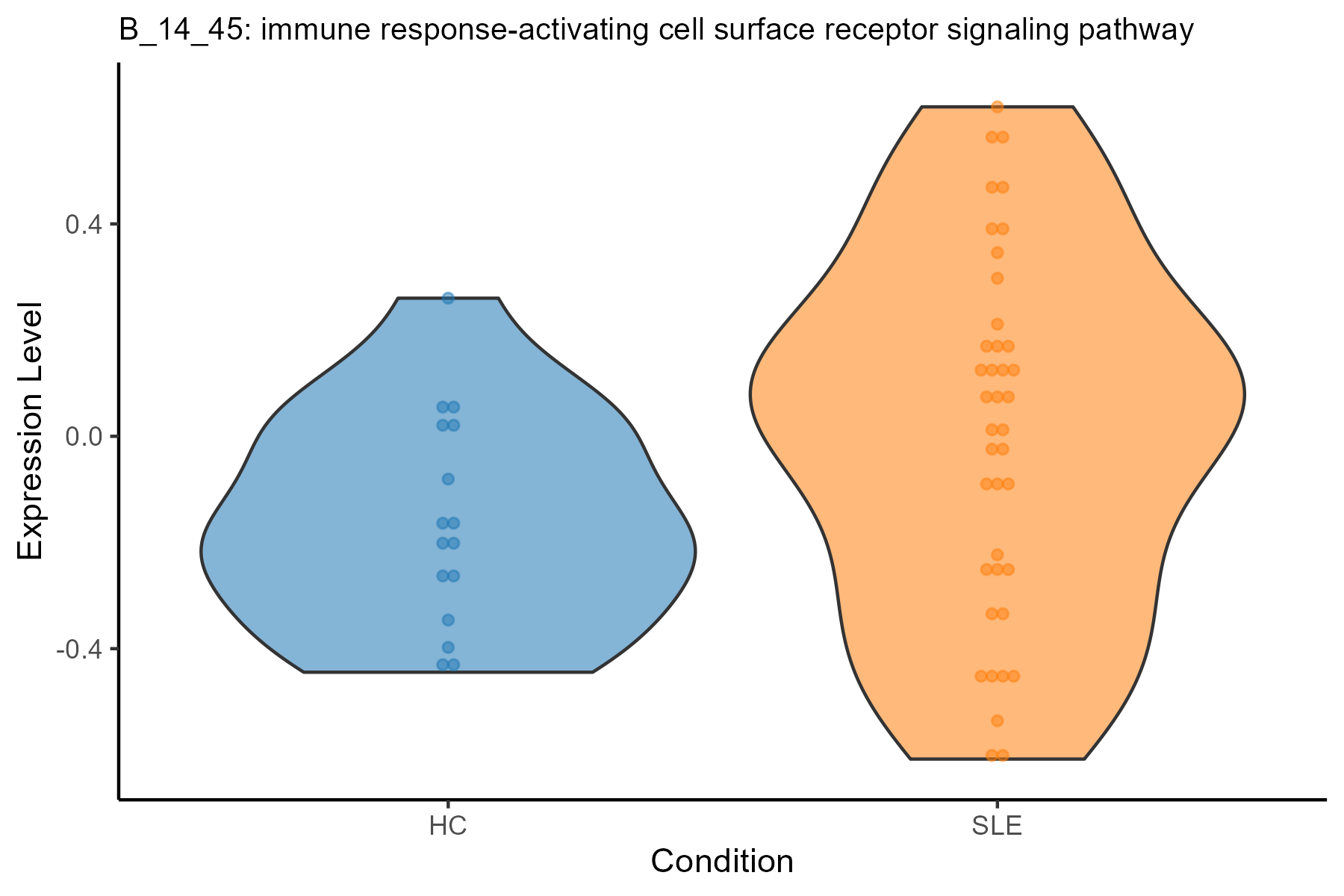 B_14_45: immune response-activating cell surface receptor signaling pathway

Expression Level

0.4
0.0
-0.4

HC
SLE

Condition